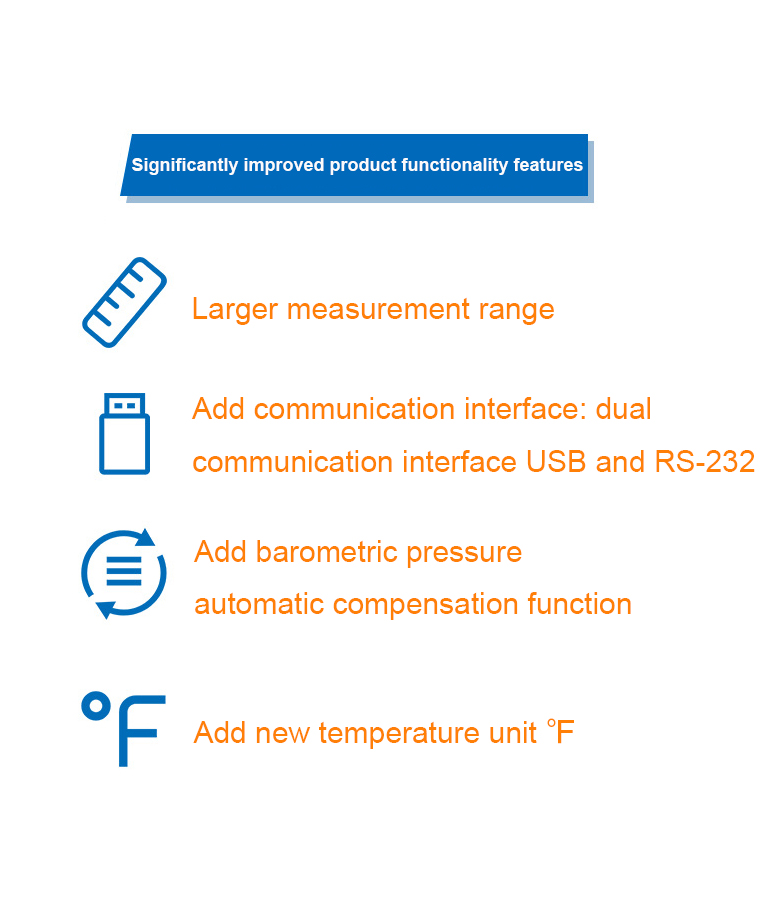 Significantly improved product functionality features

Larger measurement range

Add communication interface: dual communication interface USB and RS-232

Add barometric pressure automatic compensation function

°F

Add new temperature unit °F